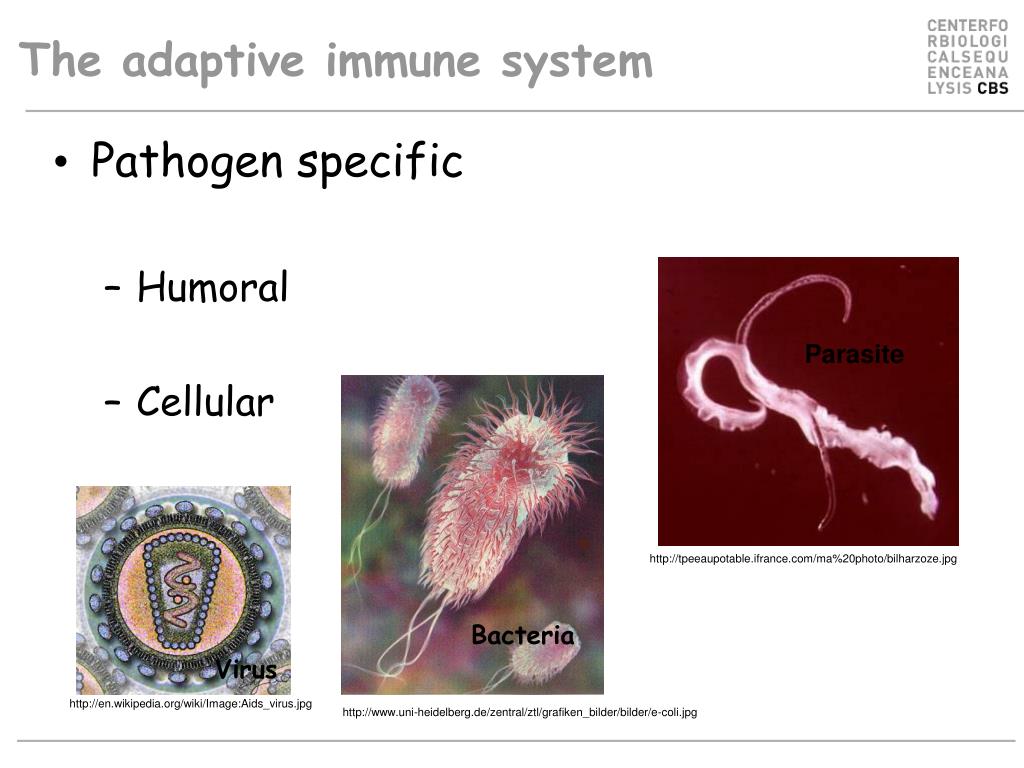 The adaptive immune system

CENTERFO RBIOLOGI CALSEQU ENCEANA LYSIS CBS

• Pathogen specific

– Humoral

– Cellular

Parasite

http://tpeeaupotable.ifrance.com/ma%20photo/bilharzoze.jpg

Bacteria

Virus

http://en.wikipedia.org/wiki/Image:Aids_virus.jpg

http://www.uni-heidelberg.de/zentral/ztl/grafiken_bilder/bilder/e-coli.jpg